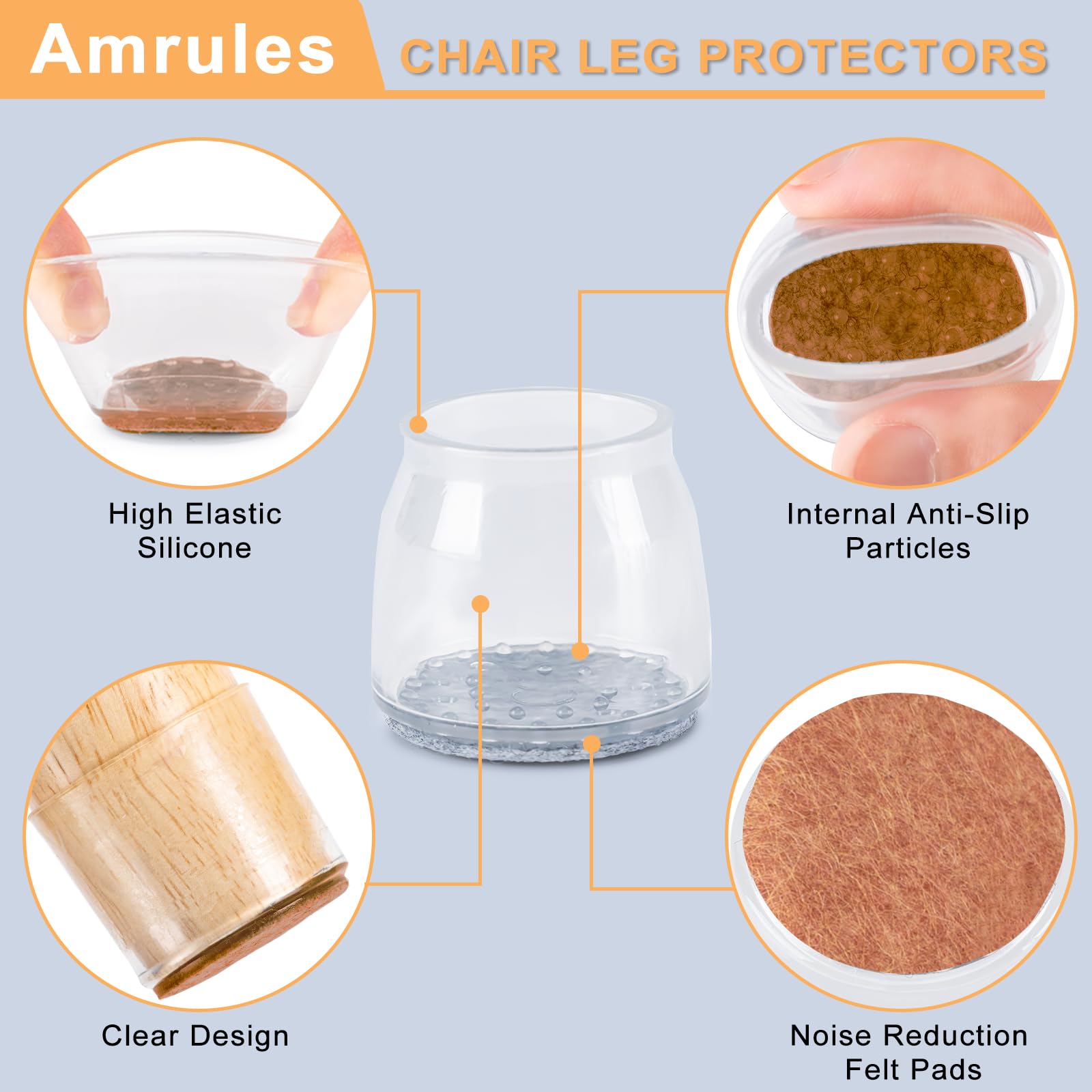 Amrules

CHAIR LEG PROTECTORS

High Elastic Silicone

Internal Anti-Slip Particles

Clear Design

Noise Reduction Felt Pads